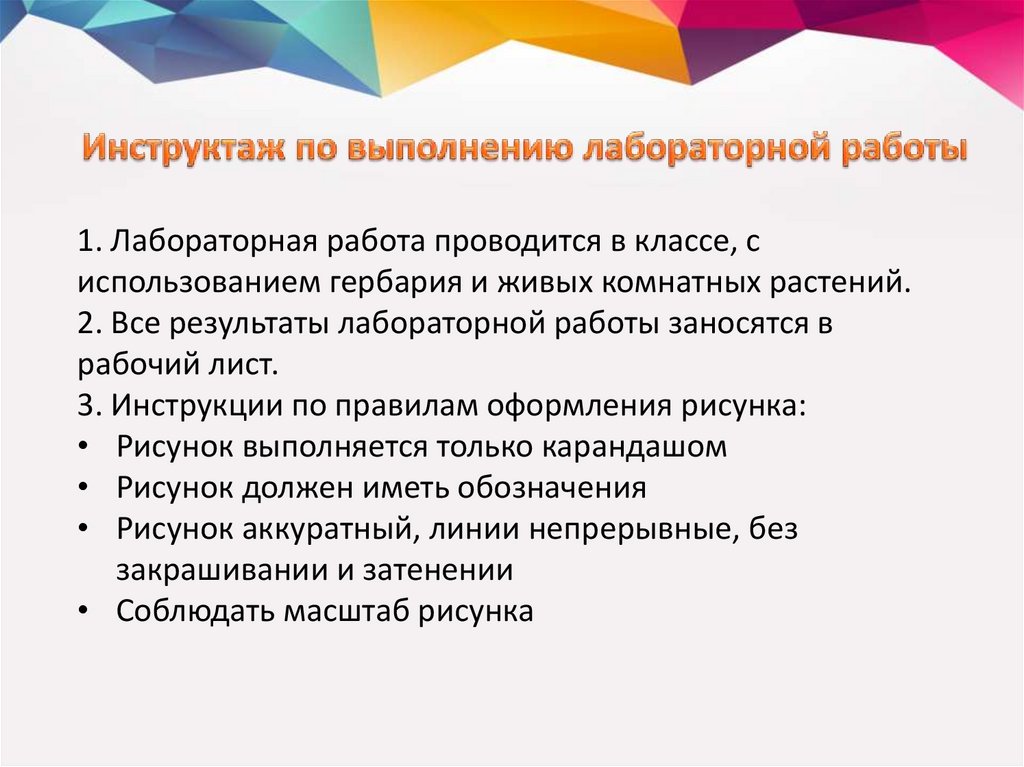 Инструктаж по выполнению лабораторной работы

1. Лабораторная работа проводится в классе, с использованием гербария и живых комнатных растений.
2. Все результаты лабораторной работы заносятся в рабочий лист.
3. Инструкции по правилам оформления рисунка:
• Рисунок выполняется только карандашом
• Рисунок должен иметь обозначения
• Рисунок аккуратный, линии непрерывные, без закрашивании и затенении
• Соблюдать масштаб рисунка